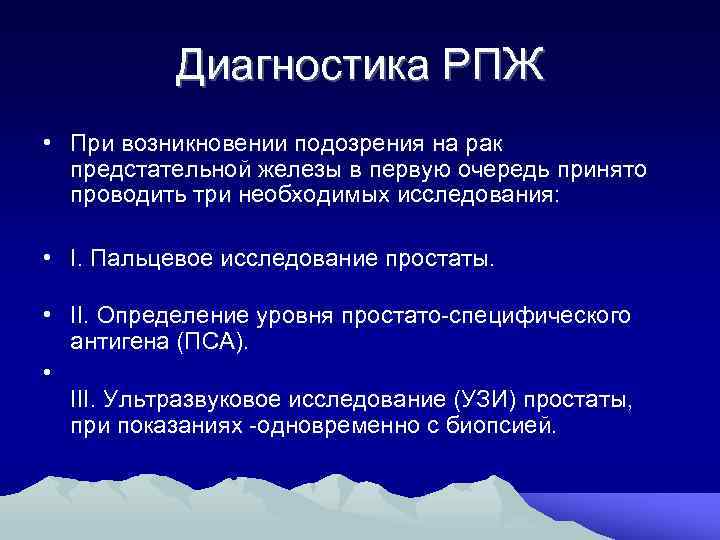 Диагностика РПЖ

• При возникновении подозрения на рак предстательной железы в первую очередь принято проводить три необходимых исследования:

• I. Пальцевое исследование простаты.

• II. Определение уровня простато-специфического антигена (ПСА).

•
III. Ультразвуковое исследование (УЗИ) простаты, при показаниях -одновременно с биопсией.